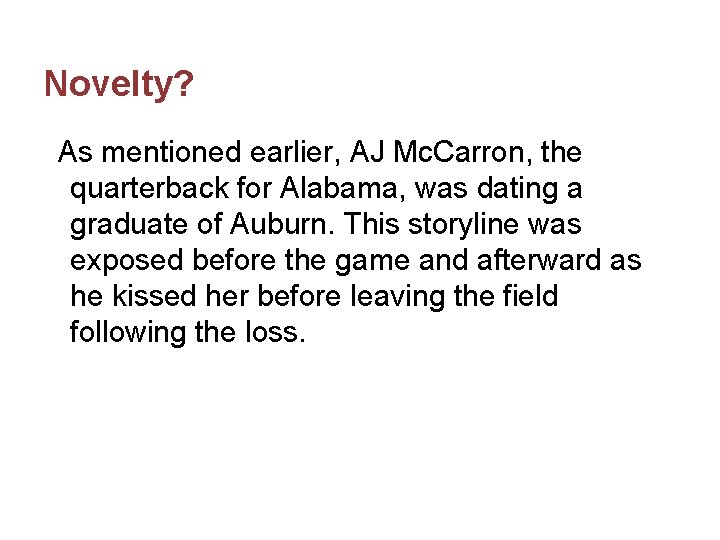 Novelty?

As mentioned earlier, AJ McCarron, the quarterback for Alabama, was dating a graduate of Auburn. This storyline was exposed before the game and afterward as he kissed her before leaving the field following the loss.